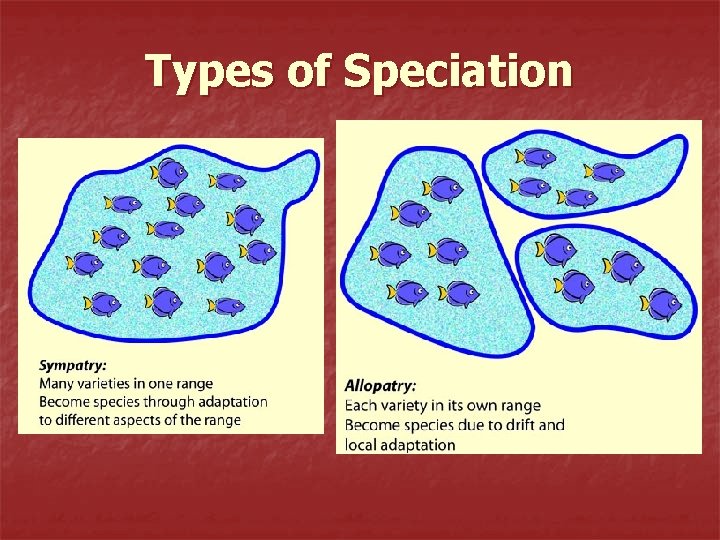 Types of Speciation

Sympatry:
Many varieties in one range
Become species through adaptation to different aspects of the range

Allopatry:
Each variety in its own range
Become species due to drift and local adaptation